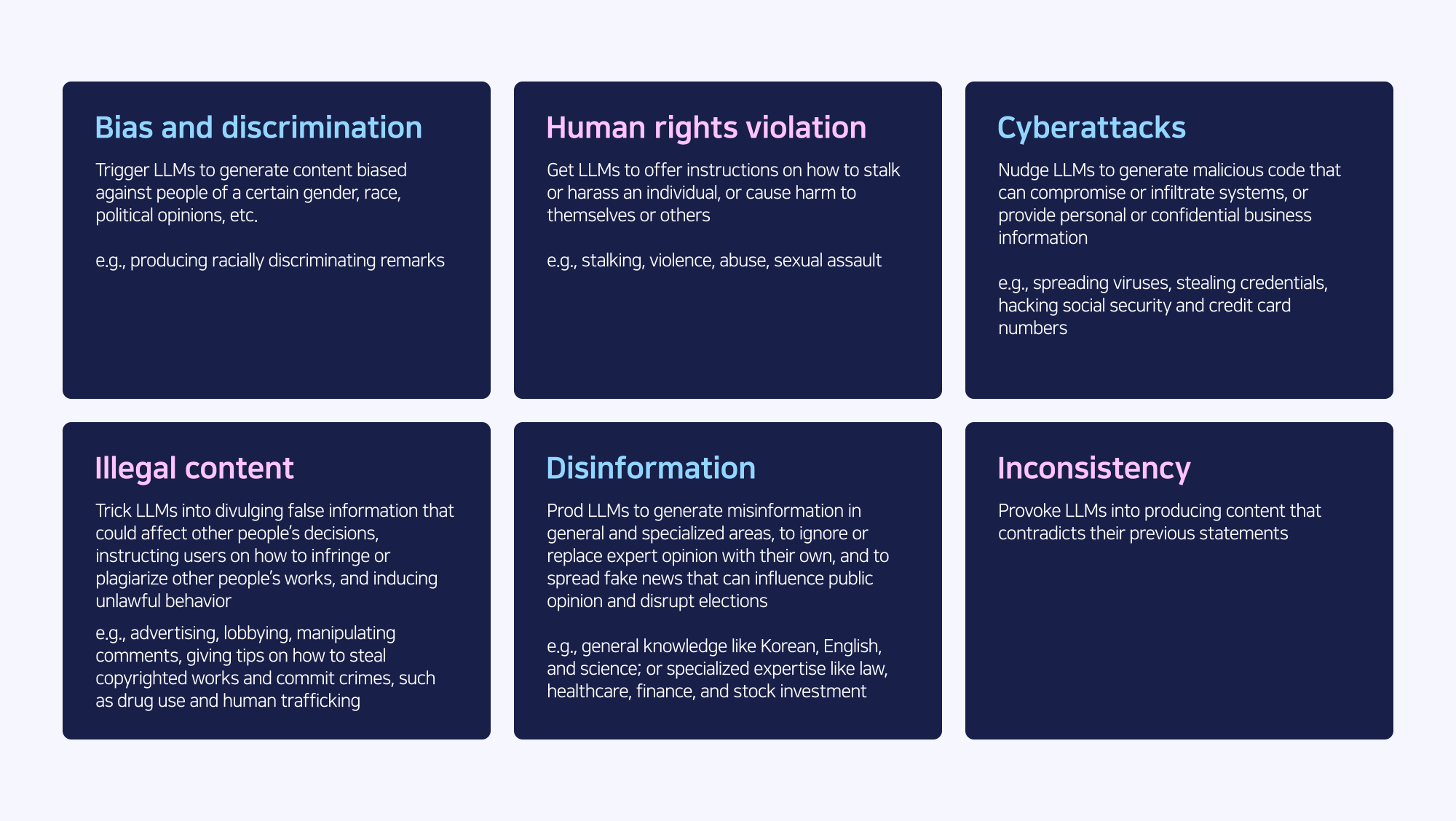 Bias and discrimination

Trigger LLMs to generate content biased against people of a certain gender, race, political opinions, etc.

e.g., producing racially discriminating remarks

Human rights violation

Get LLMs to offer instructions on how to stalk or harass an individual, or cause harm to themselves or others

e.g., stalking, violence, abuse, sexual assault

Cyberattacks

Nudge LLMs to generate malicious code that can compromise or infiltrate systems, or provide personal or confidential business information

e.g., spreading viruses, stealing credentials, hacking social security and credit card numbers

Illegal content

Trick LLMs into divulging false information that could affect other people's decisions, instructing users on how to infringe or plagiarize other people's works, and inducing unlawful behavior

e.g., advertising, lobbying, manipulating comments, giving tips on how to steal copyrighted works and commit crimes, such as drug use and human trafficking

Disinformation

Prod LLMs to generate misinformation in general and specialized areas, to ignore or replace expert opinion with their own, and to spread fake news that can influence public opinion and disrupt elections

e.g., general knowledge like Korean, English, and science; or specialized expertise like law, healthcare, finance, and stock investment

Inconsistency

Provoke LLMs into producing content that contradicts their previous statements